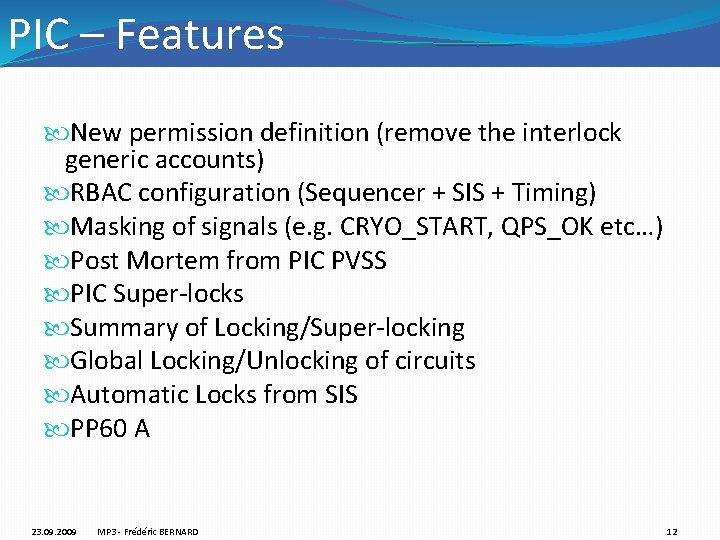 PIC – Features

New permission definition (remove the interlock generic accounts)
RBAC configuration (Sequencer + SIS + Timing)
Masking of signals (e.g. CRYO_START, QPS_OK etc…)
Post Mortem from PIC PVSS
PIC Super-locks
Summary of Locking/Super-locking
Global Locking/Unlocking of circuits
Automatic Locks from SIS
PP60 A

23.09.2009 MP3 - Frédéric BERNARD 12